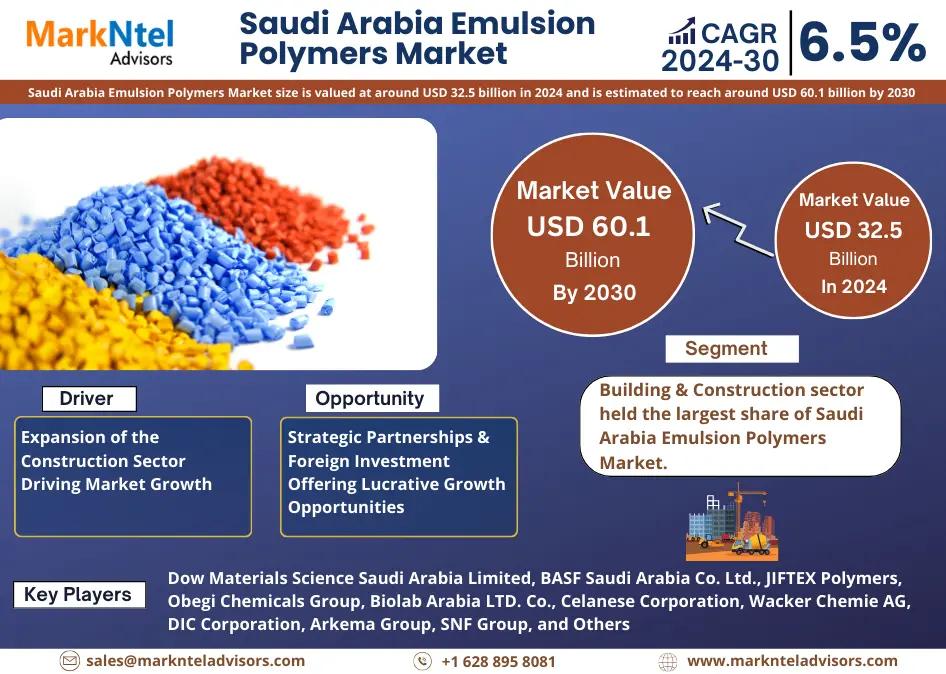 MarkNtel Advisors

Saudi Arabia Emulsion Polymers Market

CAGR 2024-30

6.5%

Saudi Arabia Emulsion Polymers Market size is valued at around USD 32.5 billion in 2024 and is estimated to reach around USD 60.1 billion by 2030

Market Value USD 60.1 Billion By 2030

Market Value USD 32.5 Billion In 2024

Segment

Building & Construction sector held the largest share of Saudi Arabia Emulsion Polymers Market.

Driver

Expansion of the Construction Sector Driving Market Growth

Opportunity

Strategic Partnerships & Foreign Investment Offering Lucrative Growth Opportunities

Key Players

Dow Materials Science Saudi Arabia Limited, BASF Saudi Arabia Co. Ltd., JIFTEX Polymers, Obegi Chemicals Group, Biolab Arabia LTD. Co., Celanese Corporation, Wacker Chemie AG, DIC Corporation, Arkema Group, SNF Group, and Others

sales@marknteladvisors.com

+1 628 895 8081

www.marknteladvisors.com